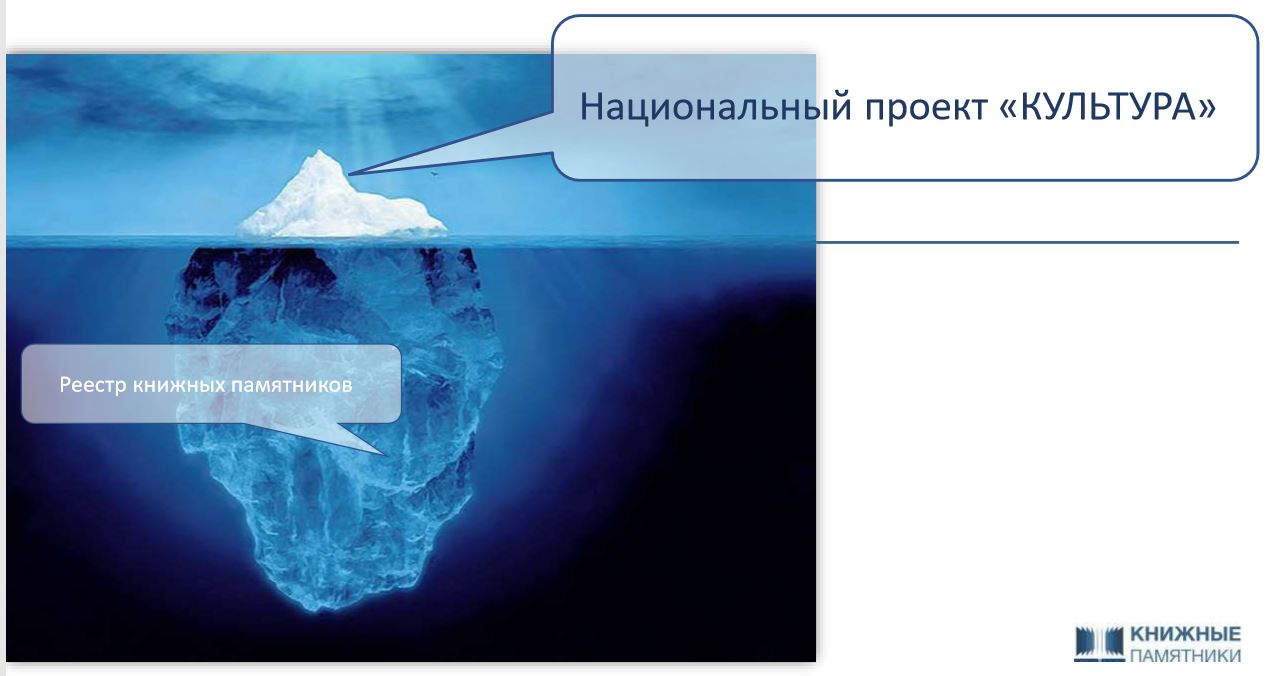 Национальный проект «КУЛЬТУРА»

Реестр книжных памятников

КНИЖНЫЕ ПАМЯТНИКИ